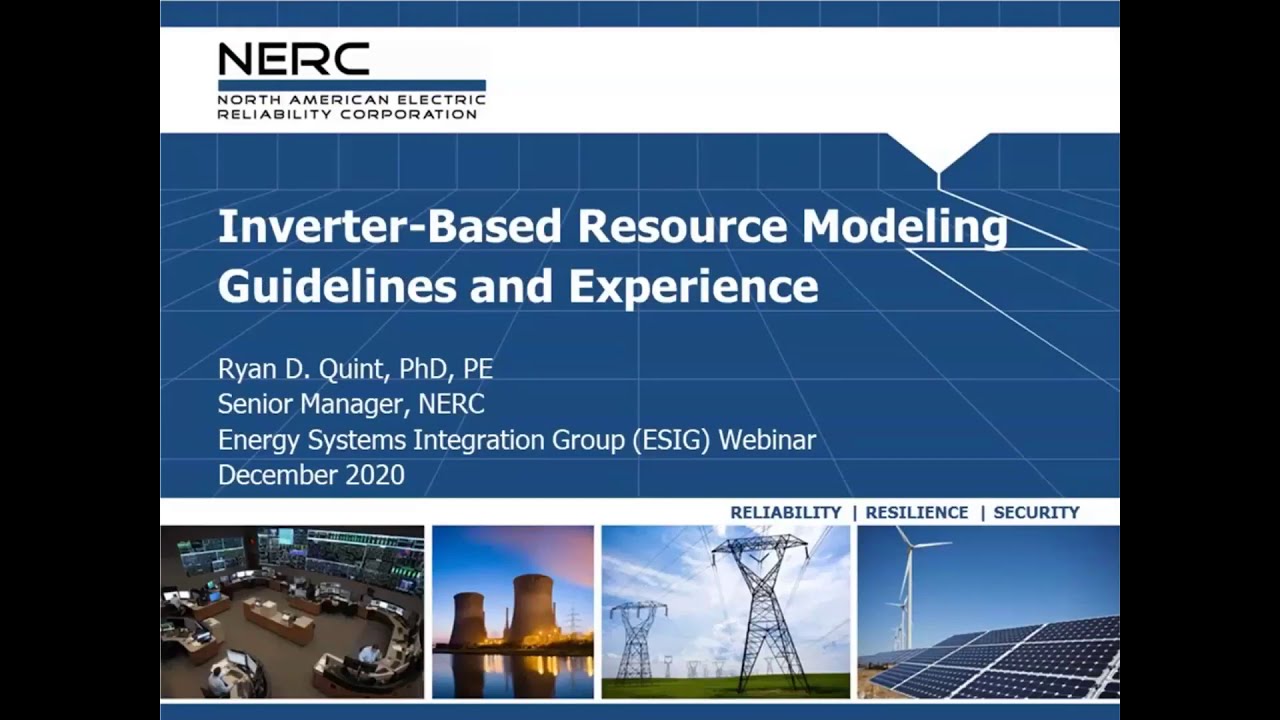 NERC
NORTH AMERICAN ELECTRIC RELIABILITY CORPORATION

Inverter-Based Resource Modeling Guidelines and Experience

Ryan D. Quint, PhD, PE
Senior Manager, NERC
Energy Systems Integration Group (ESIG) Webinar
December 2020

RELIABILITY | RESILIENCE | SECURITY